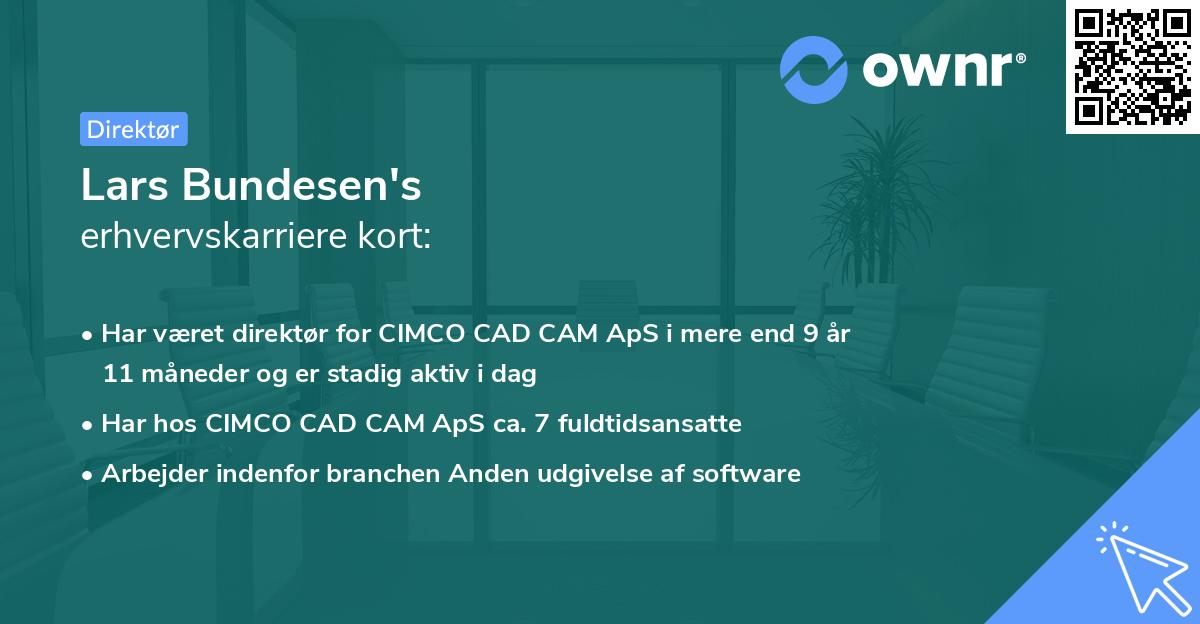 ownr®

Direktør

Lars Bundesen's
erhvervskarriere kort:

• Har været direktør for CIMCO CAD CAM ApS i mere end 9 år 11 måneder og er stadig aktiv i dag
• Har hos CIMCO CAD CAM ApS ca. 7 fuldtidsansatte
• Arbejder indenfor branchen Anden udgivelse af software